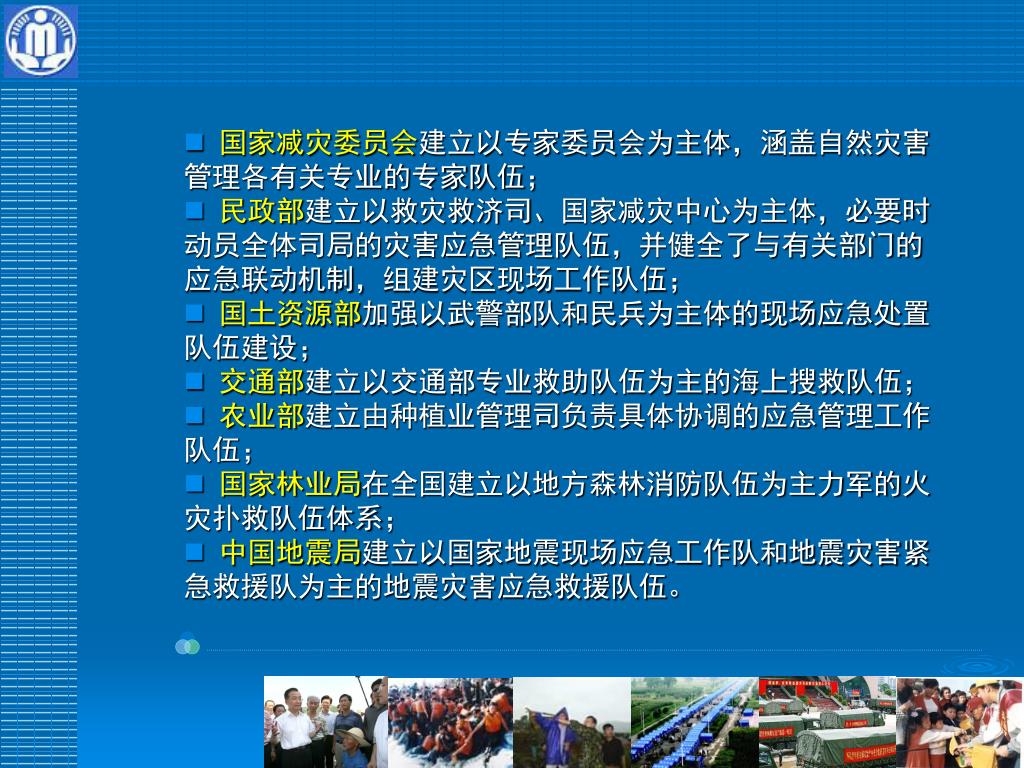 ■ 国家减灾委员会建立以专家委员会为主体，涵盖自然灾害管理各有关专业的专家队伍；

■ 民政部建立以救灾救济司、国家减灾中心为主体，必要时动员全体司局的灾害应急管理队伍，并健全了与有关部门的应急联动机制，组建灾区现场工作队伍；

■ 国土资源部加强以武警部队和民兵为主体的现场应急处置队伍建设；

■ 交通部建立以交通部专业救助队伍为主的海上搜救队伍；

■ 农业部建立由种植业管理司负责具体协调的应急管理工作队伍；

■ 国家林业局在全国建立以地方森林消防队伍为主力军的火灾扑救队伍体系；

■ 中国地震局建立以国家地震现场应急工作队和地震灾害紧急救援队为主的地震灾害应急救援队伍。